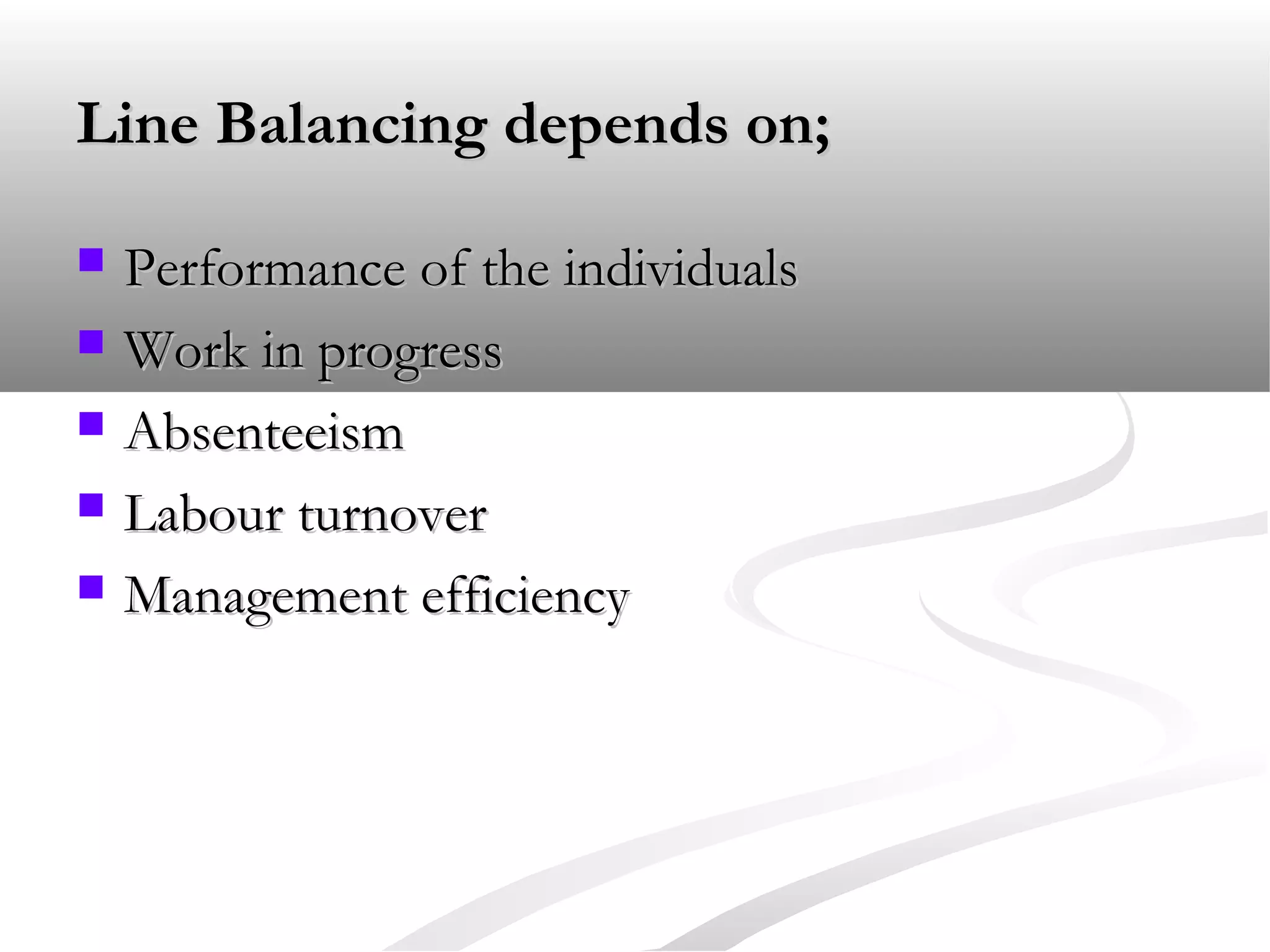 Line Balancing depends on;

- Performance of the individuals
- Work in progress
- Absenteeism
- Labour turnover
- Management efficiency